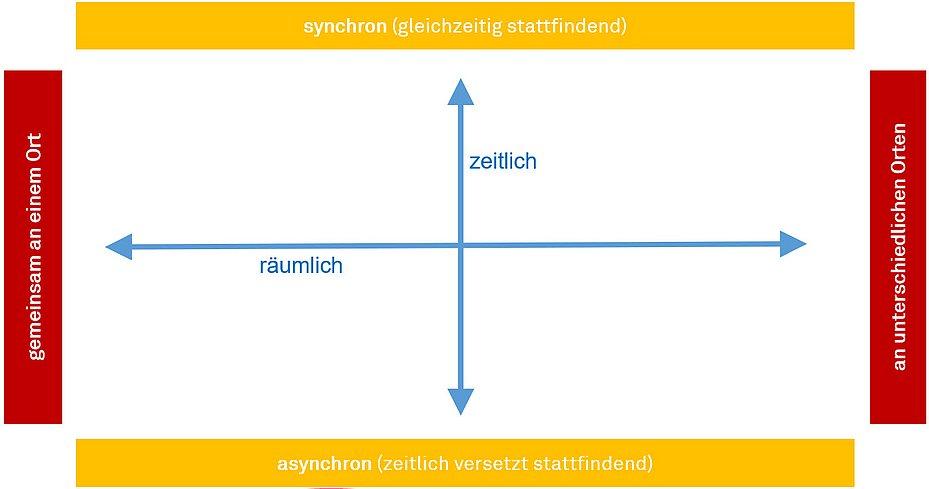 synchron (gleichzeitig stattfindend)

gemeinsam an einem Ort

zeitlich

räumlich

an unterschiedlichen Orten

asynchron (zeitlich versetzt stattfindend)